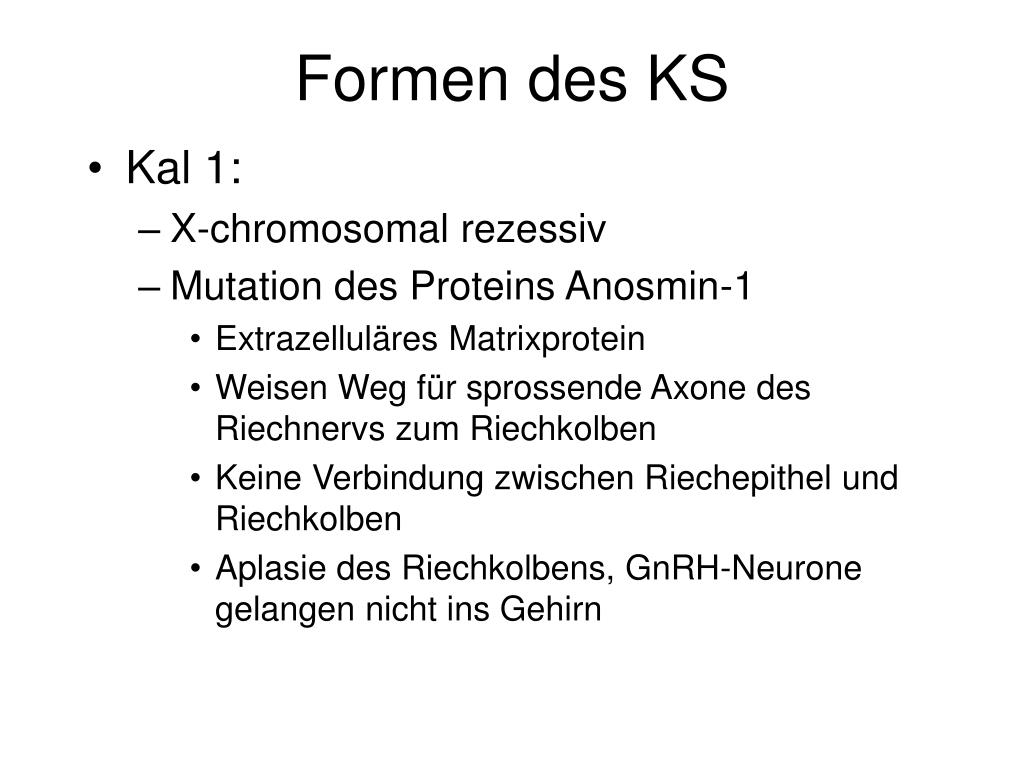 Formen des KS

• Kal 1:
– X-chromosomal rezessiv
– Mutation des Proteins Anosmin-1
• Extrazelluläres Matrixprotein
• Weisen Weg für sprossende Axone des Riechnervs zum Riechkolben
• Keine Verbindung zwischen Riechepithel und Riechkolben
• Aplasie des Riechkolbens, GnRH-Neurone gelangen nicht ins Gehirn